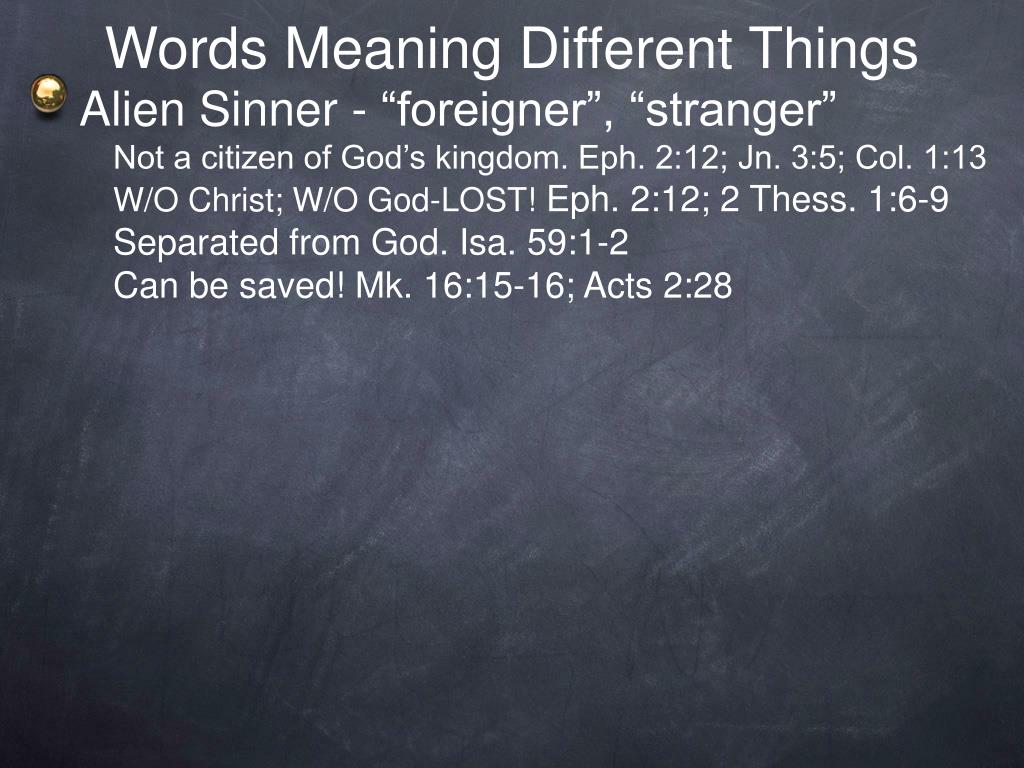 Words Meaning Different Things

Alien Sinner - “foreigner”, “stranger”

Not a citizen of God’s kingdom. Eph. 2:12; Jn. 3:5; Col. 1:13

W/O Christ; W/O God-LOST! Eph. 2:12; 2 Thess. 1:6-9

Separated from God. Isa. 59:1-2

Can be saved! Mk. 16:15-16; Acts 2:28